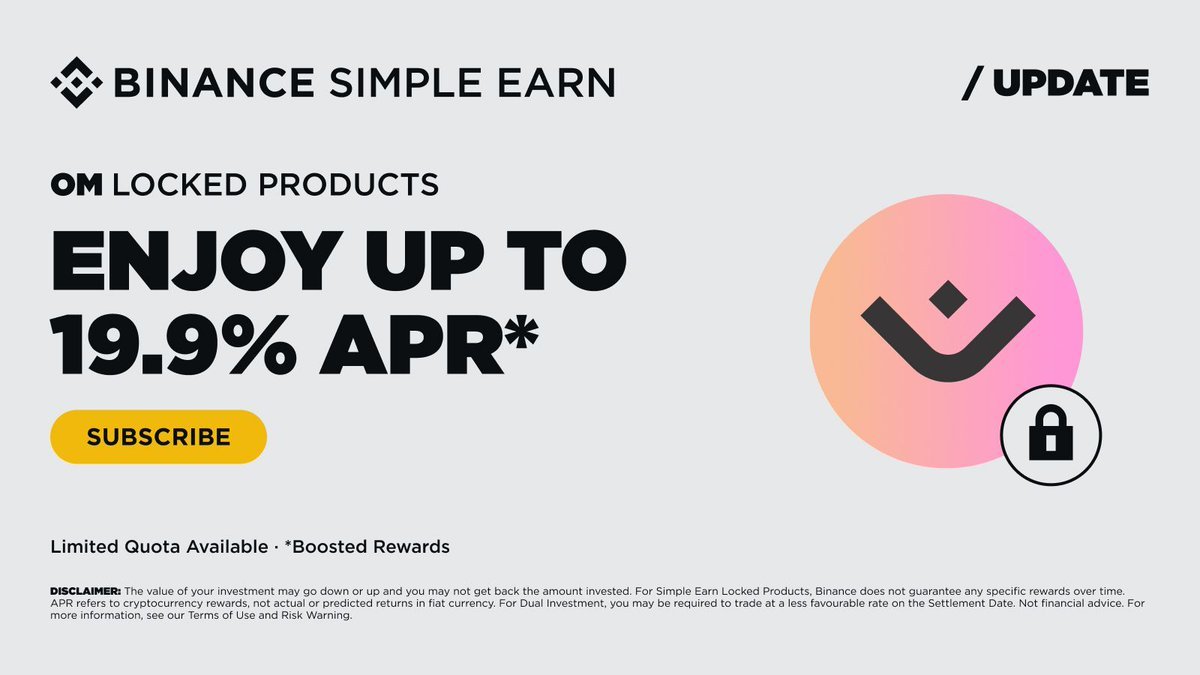 BINANCE SIMPLE EARN

/ UPDATE

OM LOCKED PRODUCTS

ENJOY UP TO 19.9% APR*

SUBSCRIBE

Limited Quota Available · *Boosted Rewards

DISCLAIMER: The value of your investment may go down or up and you may not get back the amount invested. For Simple Earn Locked Products, Binance does not guarantee any specific rewards over time. APR refers to cryptocurrency rewards, not actual or predicted returns in fiat currency. For Dual Investment, you may be required to trade at a less favourable rate on the Settlement Date. Not financial advice. For more information, see our Terms of Use and Risk Warning.